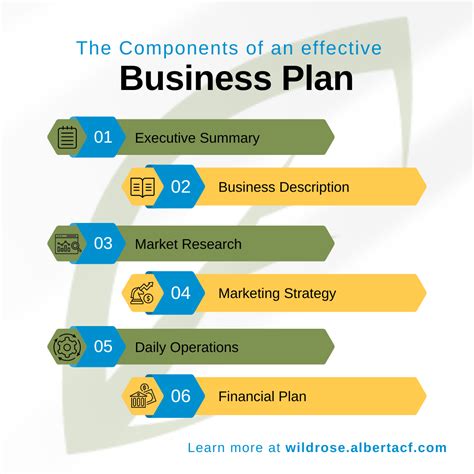 The Components of an effective
Business Plan

01 Executive Summary

02 Business Description

03 Market Research

04 Marketing Strategy

05 Daily Operations

06 Financial Plan

Learn more at wildrose.albertacf.com